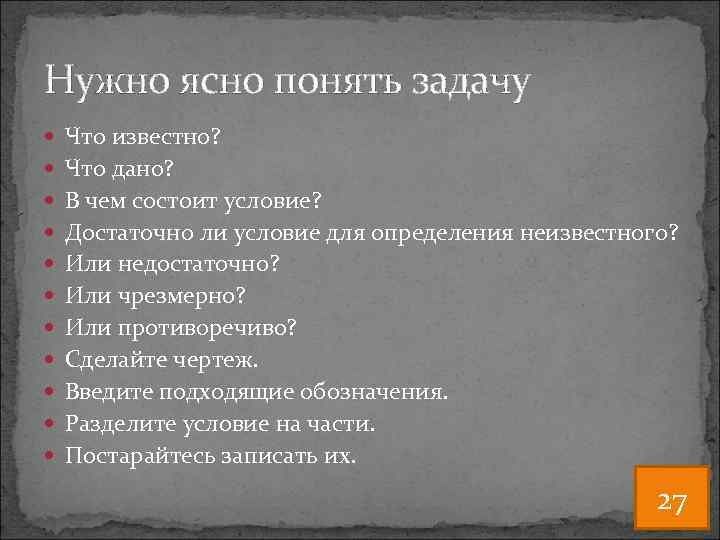 Нужно ясно понять задачу

- Что известно?
- Что дано?
- В чем состоит условие?
- Достаточно ли условие для определения неизвестного?
- Или недостаточно?
- Или чрезмерно?
- Или противоречиво?
- Сделайте чертеж.
- Введите подходящие обозначения.
- Разделите условие на части.
- Постарайтесь записать их.

27